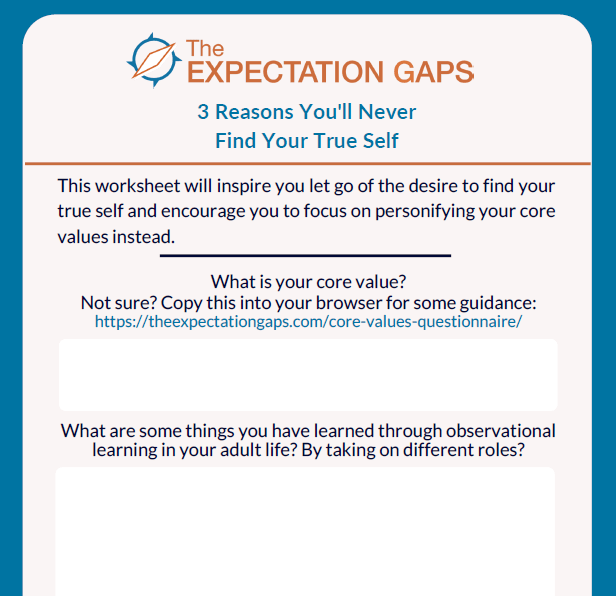 The
EXPECTATION GAPS

3 Reasons You'll Never
Find Your True Self

This worksheet will inspire you let go of the desire to find your true self and encourage you to focus on personifying your core values instead.

What is your core value?
Not sure? Copy this into your browser for some guidance:
https://theexpectationgaps.com/core-values-questionnaire/

What are some things you have learned through observational learning in your adult life? By taking on different roles?